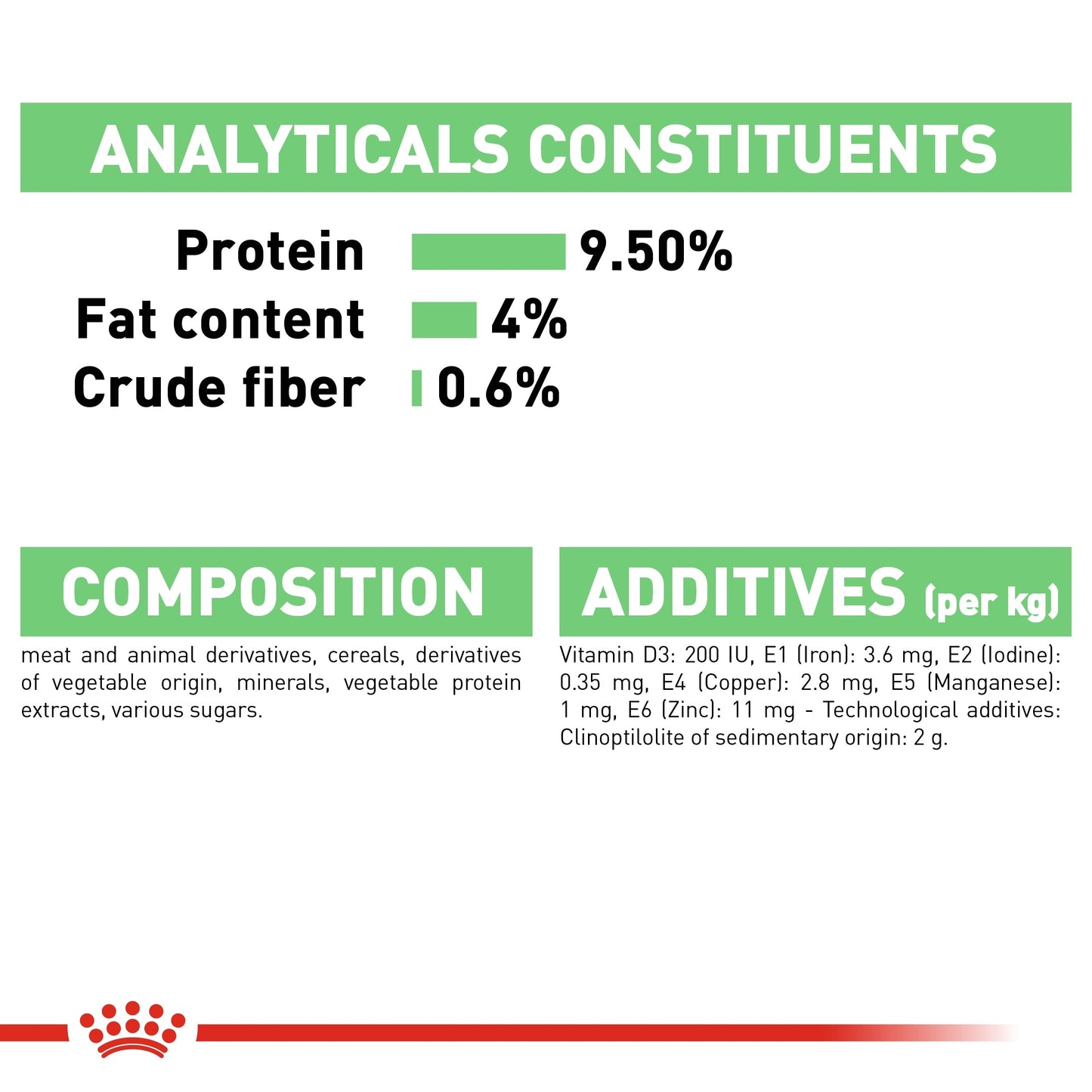 ANALYTICALS CONSTITUENTS

Protein 9.50%
Fat content 4%
Crude fiber 0.6%

COMPOSITION

meat and animal derivatives, cereals, derivatives of vegetable origin, minerals, vegetable protein extracts, various sugars.

ADDITIVES (per kg)

Vitamin D3: 200 IU, E1 (Iron): 3.6 mg, E2 (Iodine): 0.35 mg, E4 (Copper): 2.8 mg, E5 (Manganese): 1 mg, E6 (Zinc): 11 mg - Technological additives: Clinoptilolite of sedimentary origin: 2 g.